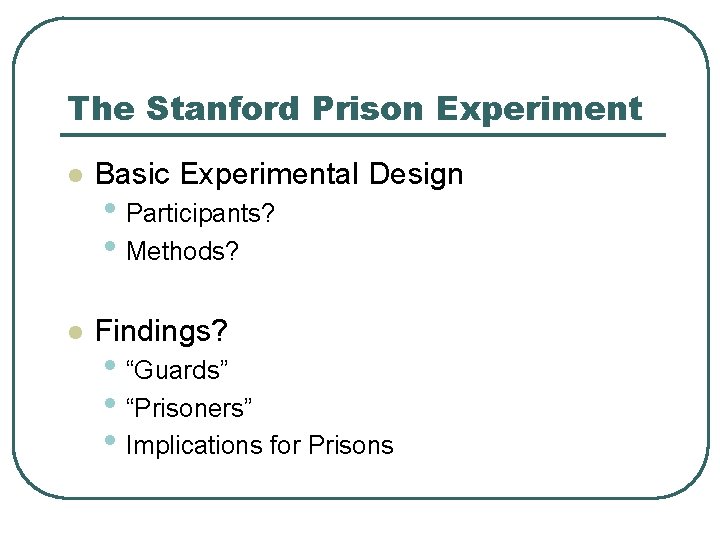 The Stanford Prison Experiment

- Basic Experimental Design
  - Participants?
  - Methods?

- Findings?
  - “Guards”
  - “Prisoners”
  - Implications for Prisons